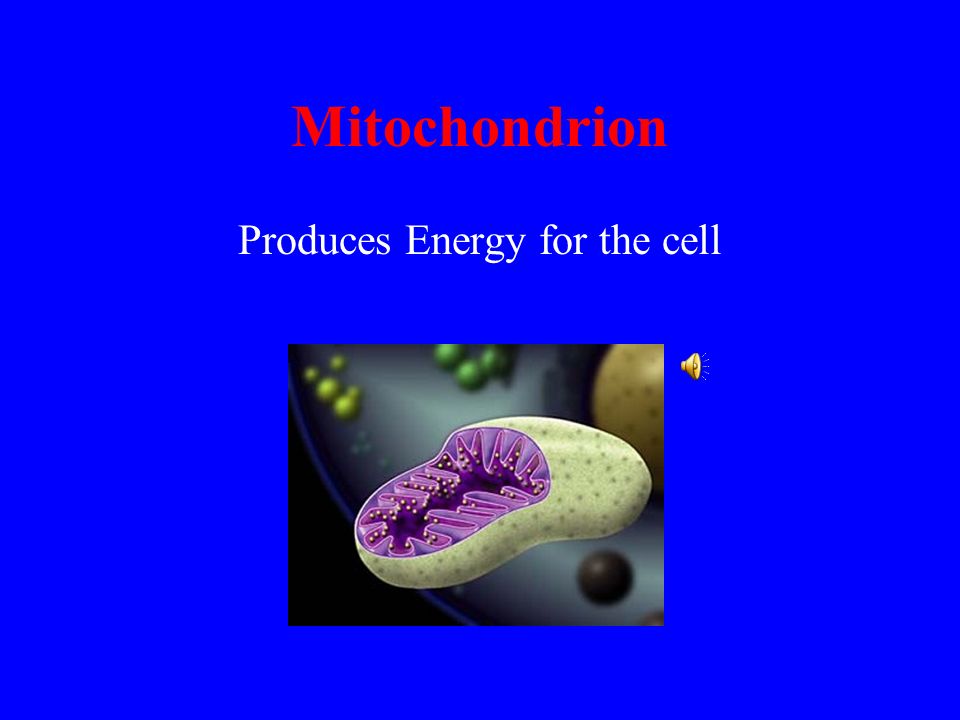 Mitochondrion

Produces Energy for the cell